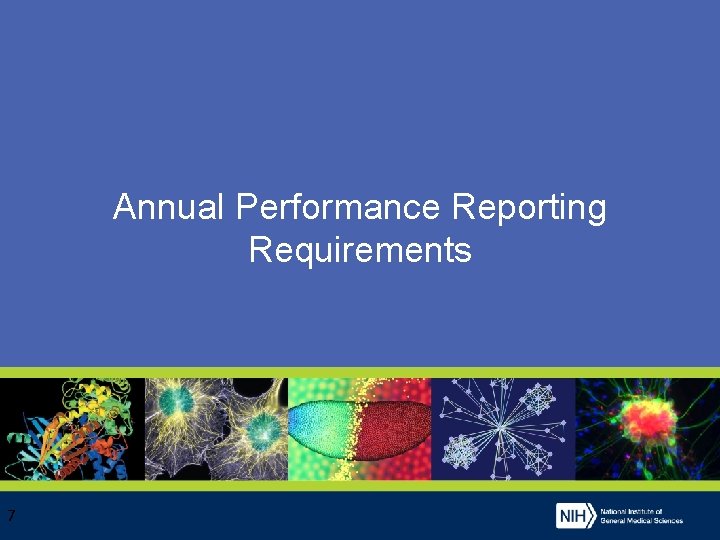 Annual Performance Reporting Requirements

7

NIH National Institute of General Medical Sciences